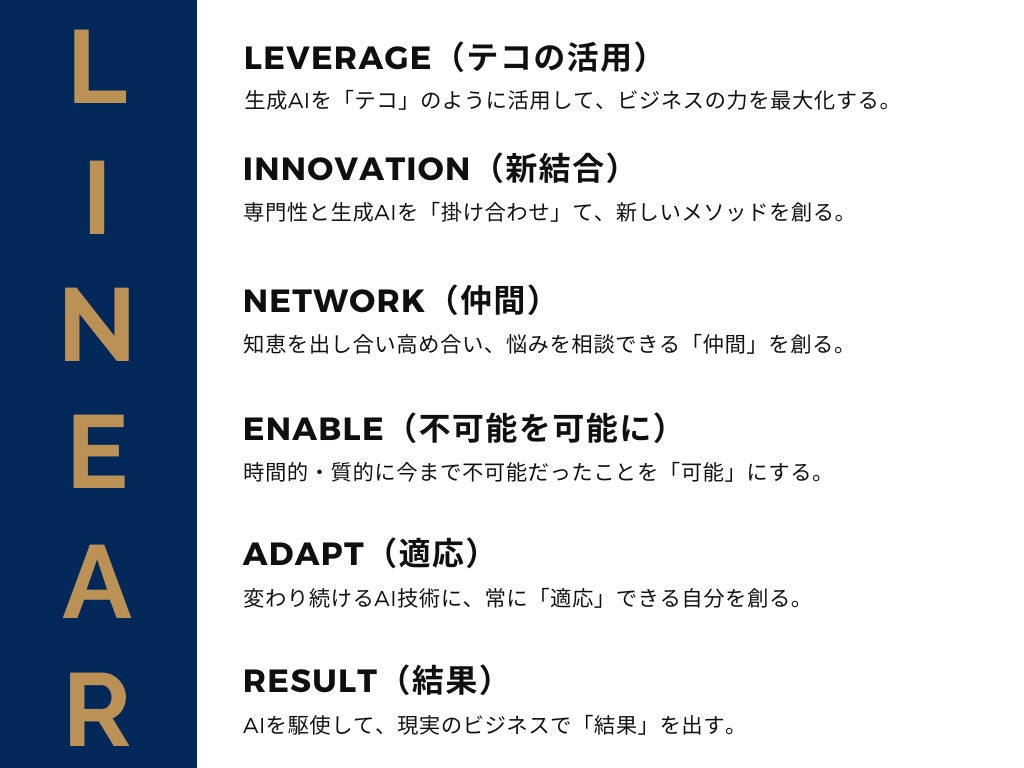 L
I
N
E
A
R

LEVERAGE（テコの活用）
生成AIを「テコ」のように活用して、ビジネスの力を最大化する。

INNOVATION（新結合）
専門性と生成AIを「掛け合わせ」て、新しいメソッドを創る。

NETWORK（仲間）
知恵を出し合い高め合い、悩みを相談できる「仲間」を創る。

ENABLE（不可能を可能に）
時間的・質的に今まで不可能だったことを「可能」にする。

ADAPT（適応）
変わり続けるAI技術に、常に「適応」できる自分を創る。

RESULT（結果）
AIを駆使して、現実のビジネスで「結果」を出す。